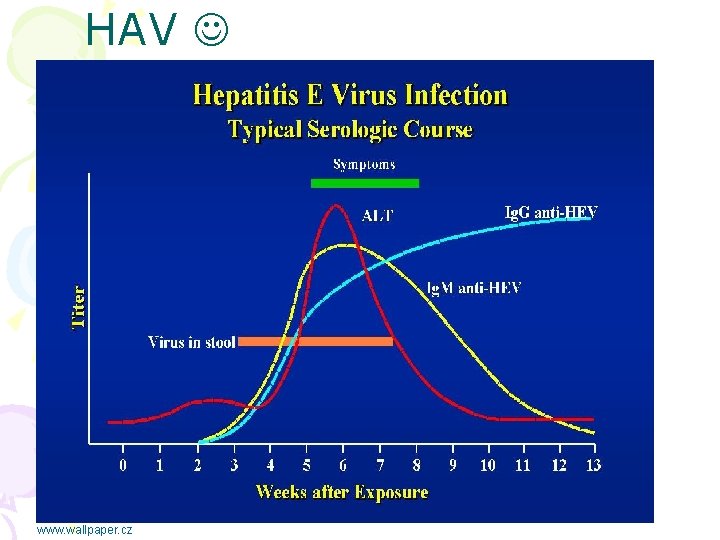 HAV ☺

Hepatitis E Virus Infection
Typical Serologic Course

Symptoms

ALT

IgG anti-HEV

IgM anti-HEV

Titer

Virus in stool

0 1 2 3 4 5 6 7 8 9 10 11 12 13

Weeks after Exposure

www.wallpaper.cz